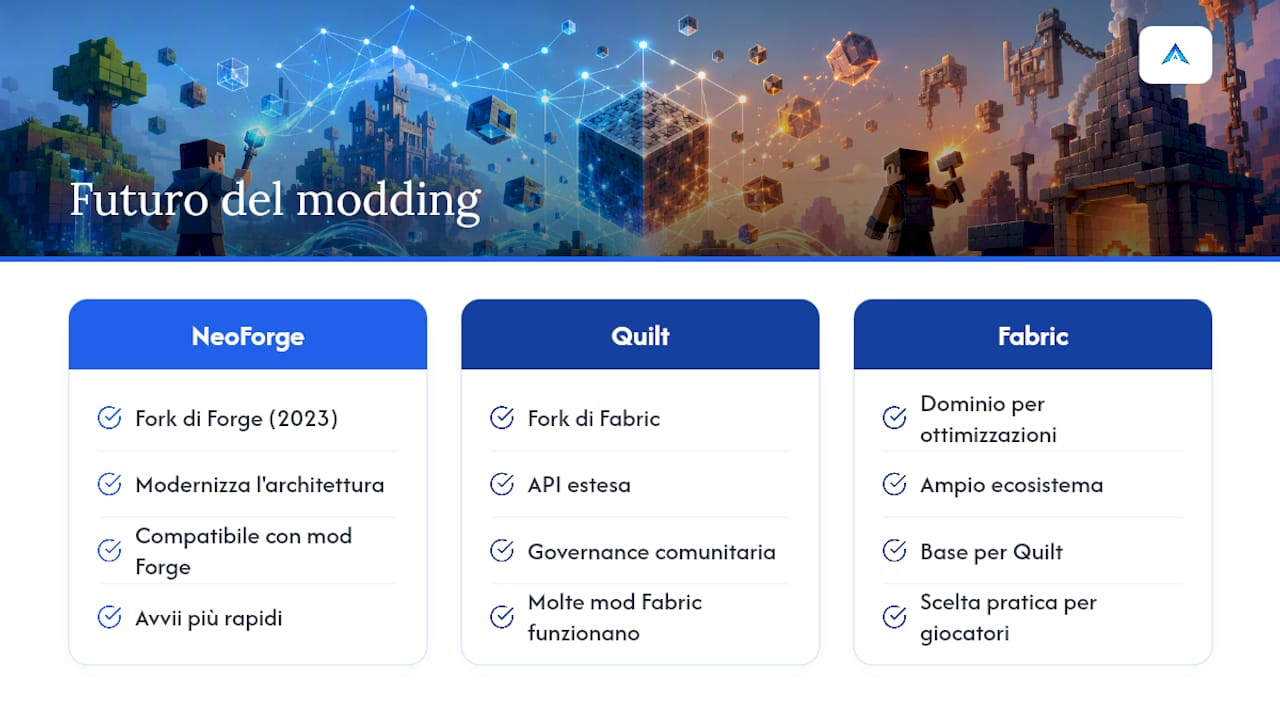 Futuro del modding

NeoForge

Fork di Forge (2023)

Modernizza l'architettura

Compatibile con mod Forge

Avvii più rapidi

Quilt

Fork di Fabric

API estesa

Governance comunitaria

Molte mod Fabric funzionano

Fabric

Dominio per ottimizzazioni

Ampio ecosistema

Base per Quilt

Scelta pratica per giocatori